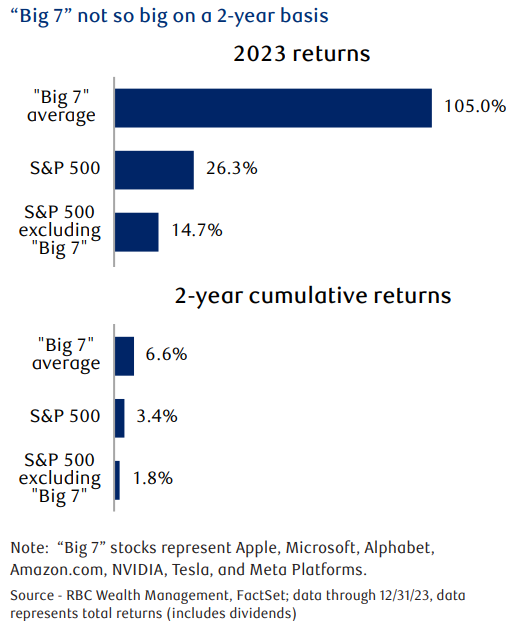 “Big 7” not so big on a 2-year basis

2023 returns

"Big 7" average 105.0%

S&P 500 26.3%

S&P 500 excluding "Big 7" 14.7%

2-year cumulative returns

"Big 7" average 6.6%

S&P 500 3.4%

S&P 500 excluding "Big 7" 1.8%

Note: “Big 7” stocks represent Apple, Microsoft, Alphabet, Amazon.com, NVIDIA, Tesla, and Meta Platforms.

Source - RBC Wealth Management, FactSet; data through 12/31/23, data represents total returns (includes dividends)